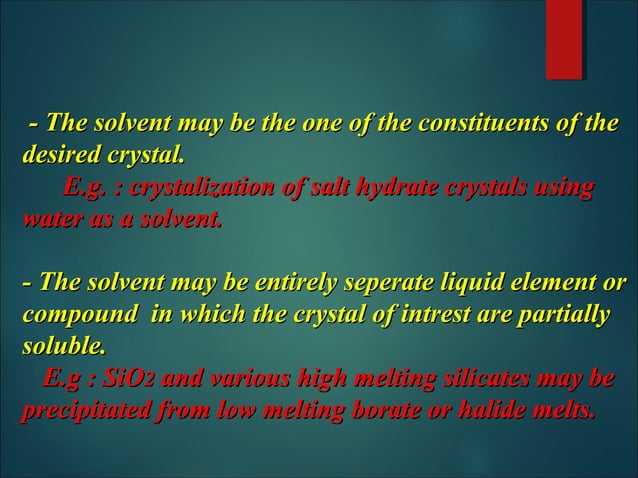 - The solvent may be the one of the constituents of the desired crystal.
E.g. : crystalization of salt hydrate crystals using water as a solvent.

- The solvent may be entirely seperate liquid element or compound in which the crystal of intrest are partially soluble.
E.g : $SiO_2$ and various high melting silicates may be precipitated from low melting borate or halide melts.